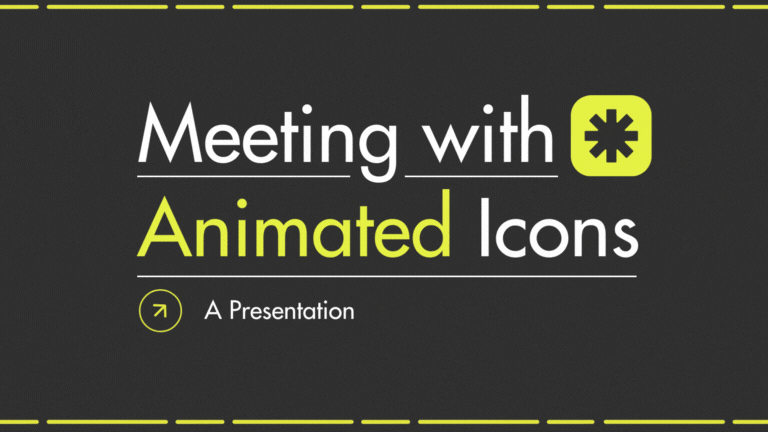 Meeting with
Animated Icons

A Presentation